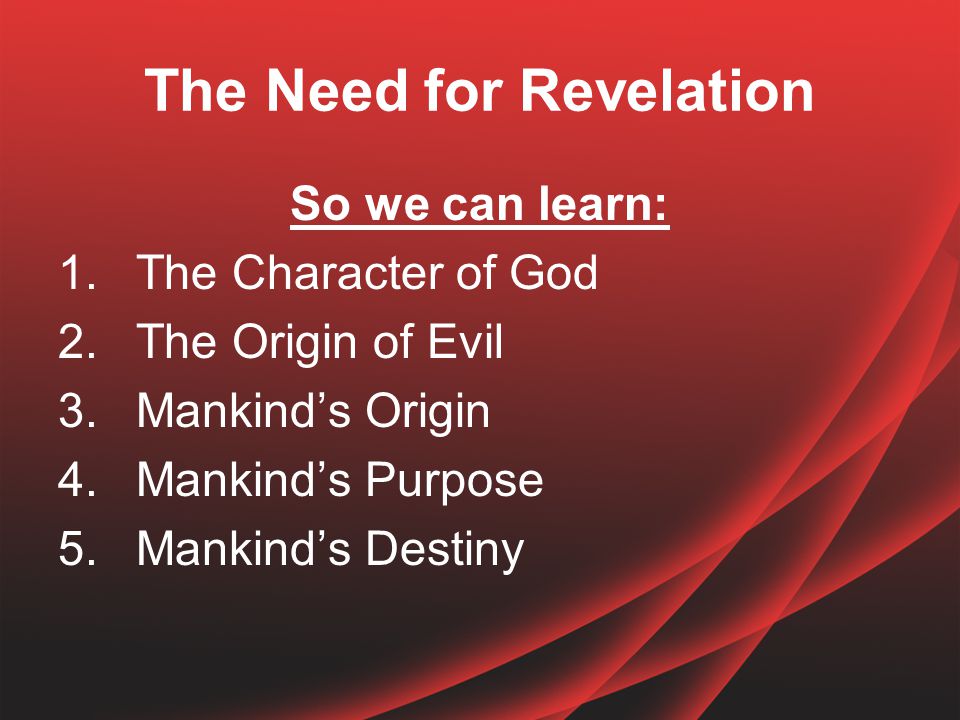 The Need for Revelation

So we can learn:

1. The Character of God
2. The Origin of Evil
3. Mankind’s Origin
4. Mankind’s Purpose
5. Mankind’s Destiny